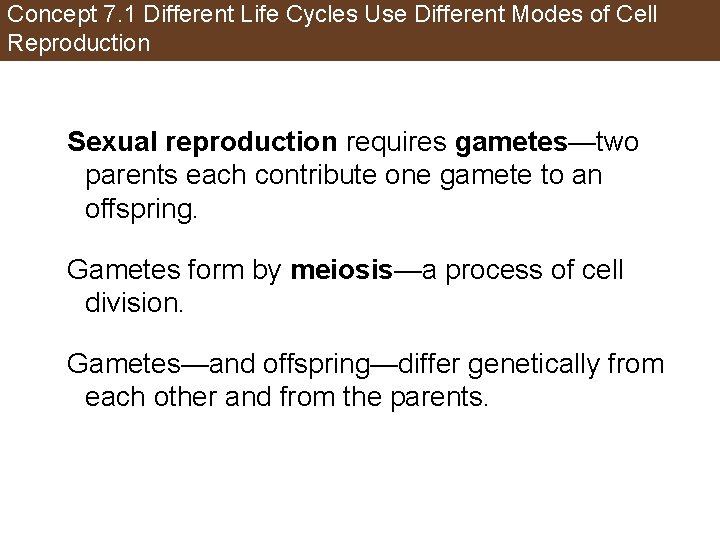 Concept 7.1 Different Life Cycles Use Different Modes of Cell Reproduction

Sexual reproduction requires gametes—two parents each contribute one gamete to an offspring.

Gametes form by meiosis—a process of cell division.

Gametes—and offspring—differ genetically from each other and from the parents.